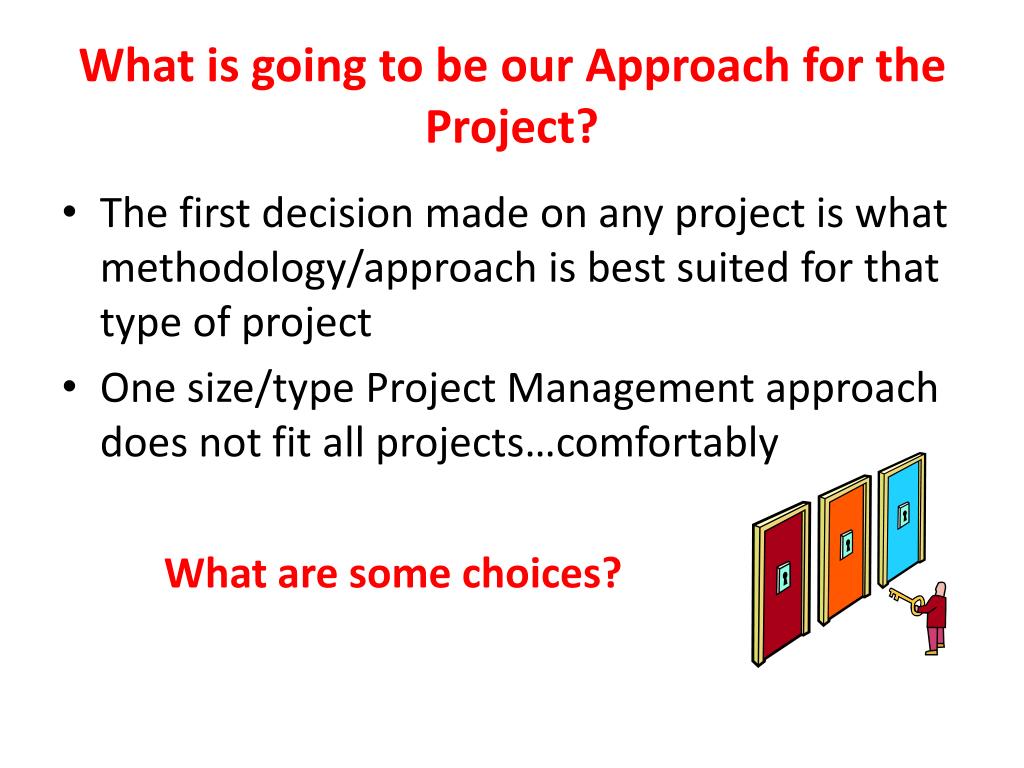 What is going to be our Approach for the Project?

• The first decision made on any project is what methodology/approach is best suited for that type of project
• One size/type Project Management approach does not fit all projects…comfortably

What are some choices?